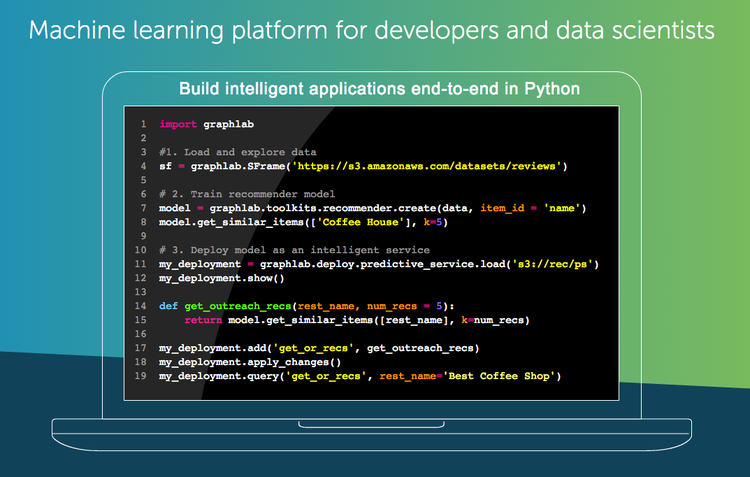 Machine learning platform for developers and data scientists

Build intelligent applications end-to-end in Python

1 import graphlab
2
3 #1. Load and explore data
4 sf = graphlab.SFrame('https://s3.amazonaws.com/datasets/reviews')
5
6 # 2. Train recommender model
7 model = graphlab.toolkits.recommender.create(data, item_id = 'name')
8 model.get_similar_items(['Coffee House'], k=5)
9
10 # 3. Deploy model as an intelligent service
11 my_deployment = graphlab.deploy.predictive_service.load('s3://rec/ps')
12 my_deployment.show()
13
14 def get_outreach_recs(rest_name, num_recs = 5):
15     return model.get_similar_items([rest_name], k=num_recs)
16
17 my_deployment.add('get_or_recs', get_outreach_recs)
18 my_deployment.apply_changes()
19 my_deployment.query('get_or_recs', rest_name='Best Coffee Shop')